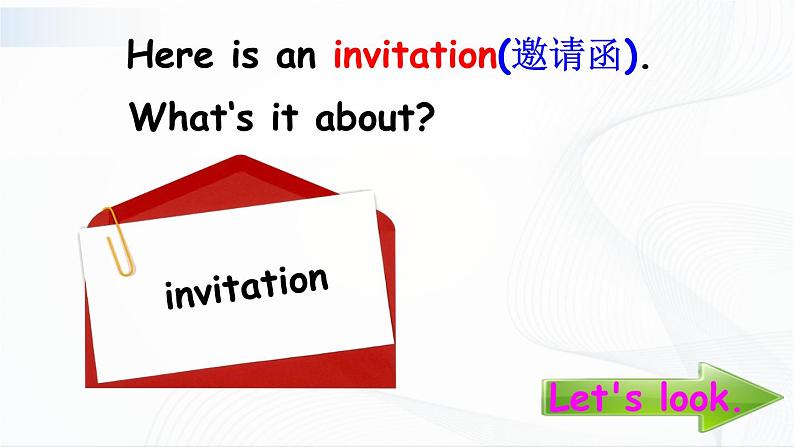 Here is an invitation(邀请函).

What's it about?

invitation

Let's look.